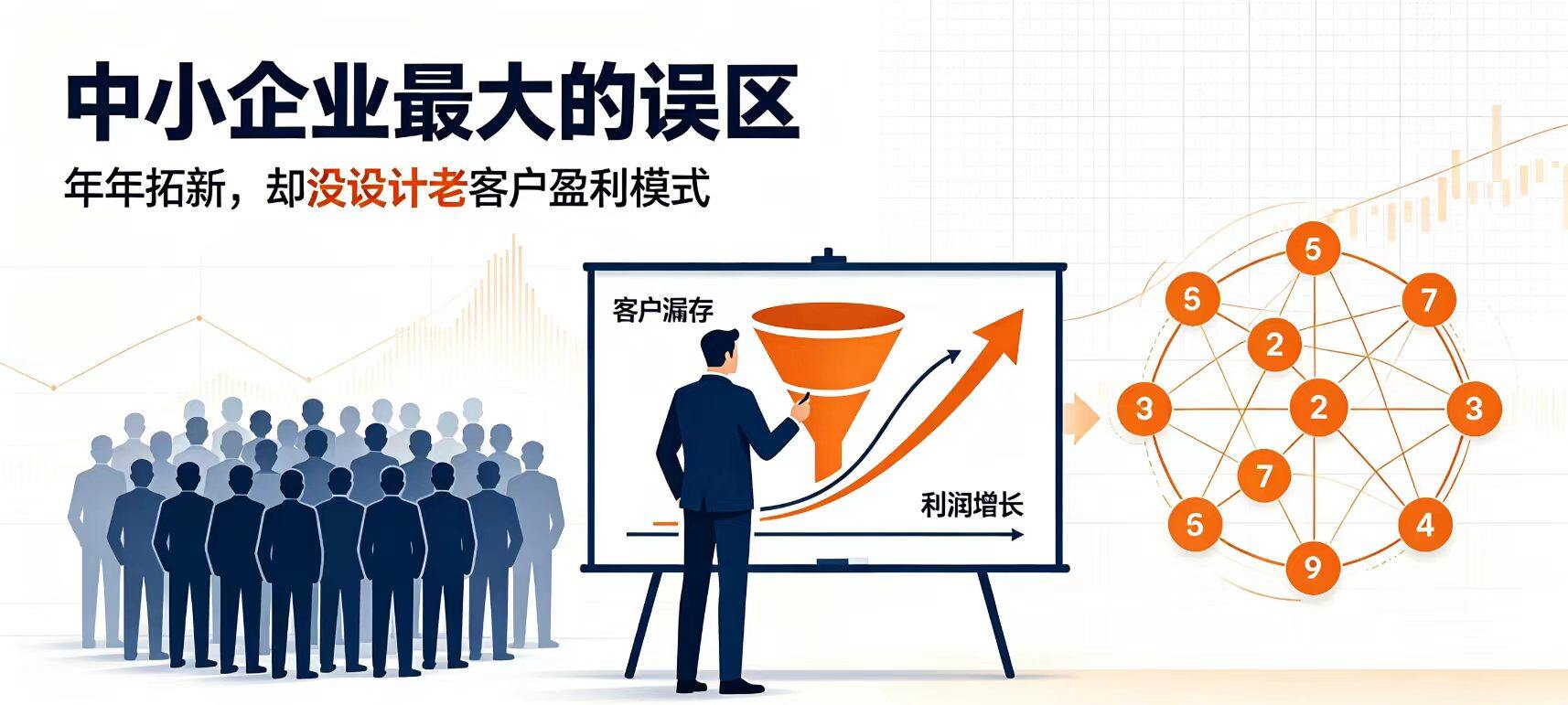 中小企业最大的误区

年年拓新，却没设计老客户盈利模式

客户漏存

利润增长

5
5
7
2
3
2
3
7
5
4
9